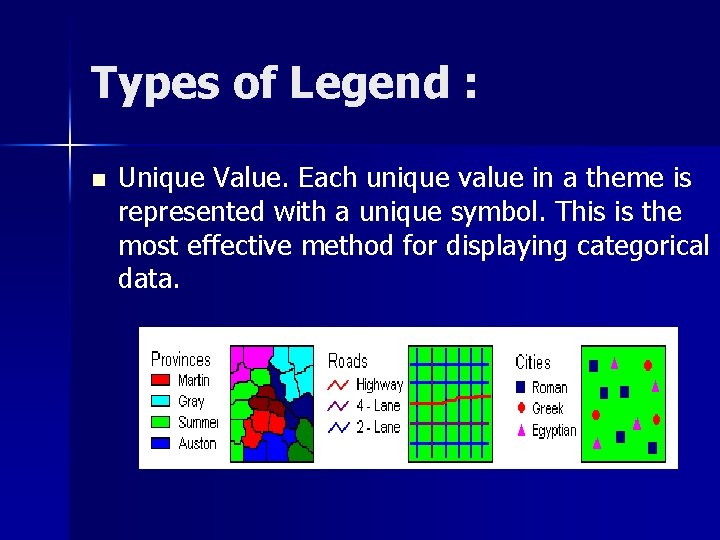 Types of Legend :

Unique Value. Each unique value in a theme is represented with a unique symbol. This is the most effective method for displaying categorical data.

Provinces
Martin
Gray
Summer
Auston

Roads
Highway
4 - Lane
2 - Lane

Cities
Roman
Greek
Egyptian